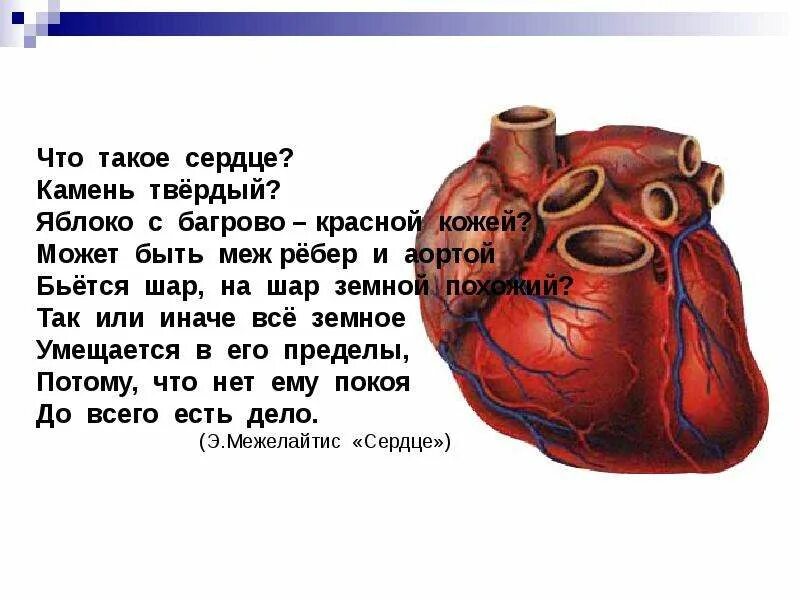 Что такое сердце?
Камень твёрдый?
Яблоко с багрово – красной кожей?
Может быть меж рёбер и аортой
Бьётся шар, на шар земной похожий?
Так или иначе всё земное
Умещается в его пределы,
Потому, что нет ему покоя
До всего есть дело.
(Э.Межелайтис «Сердце»)